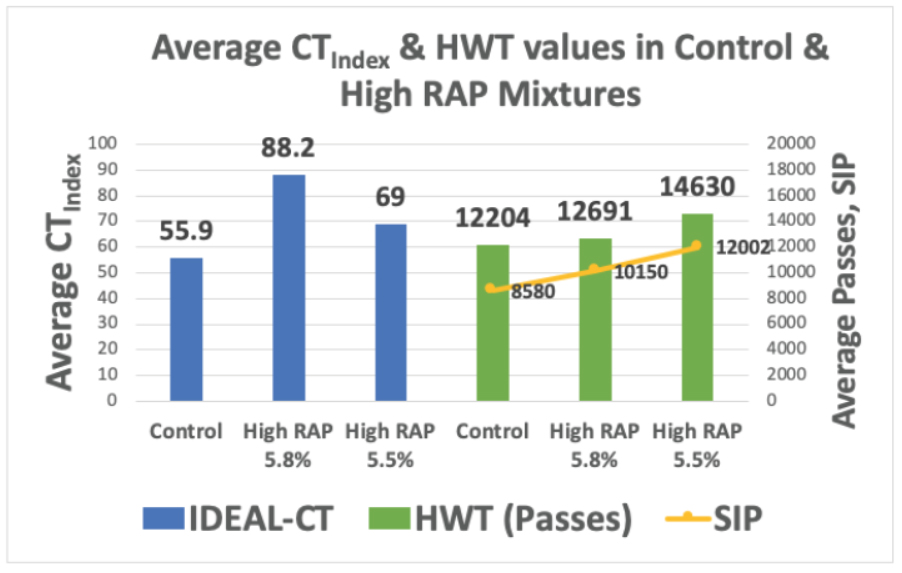 Average $CT_{Index}$ & HWT values in Control & High RAP Mixtures

Average $CT_{Index}$

100
90
80
70
60
50
40
30
20
10
0

55.9
88.2
69
12204
12691
14630
8580
10150
12002

20000
18000
16000
14000
12000
10000
8000
6000
4000
2000
0

Average Passes, SIP

Control
High RAP 5.8%
High RAP 5.5%
Control
High RAP 5.8%
High RAP 5.5%

IDEAL-CT
HWT (Passes)
SIP